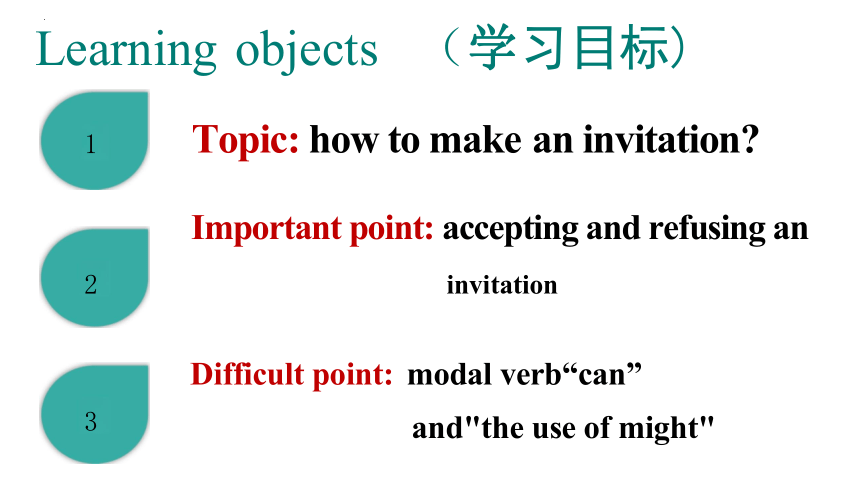 Learning objects （学习目标）

1

Topic: how to make an invitation?

2

Important point: accepting and refusing an invitation

3

Difficult point: modal verb“can” and"the use of might"